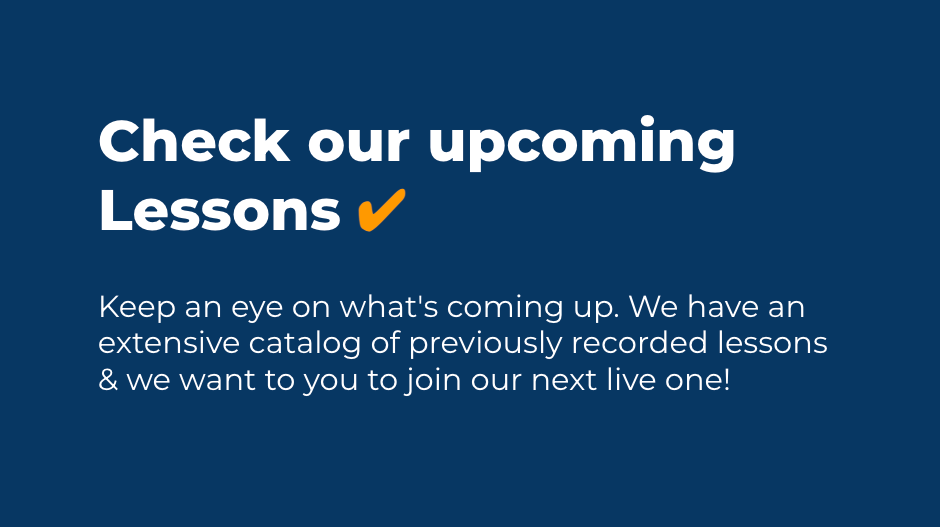 Check our upcoming Lessons ✔

Keep an eye on what's coming up. We have an extensive catalog of previously recorded lessons & we want to you to join our next live one!